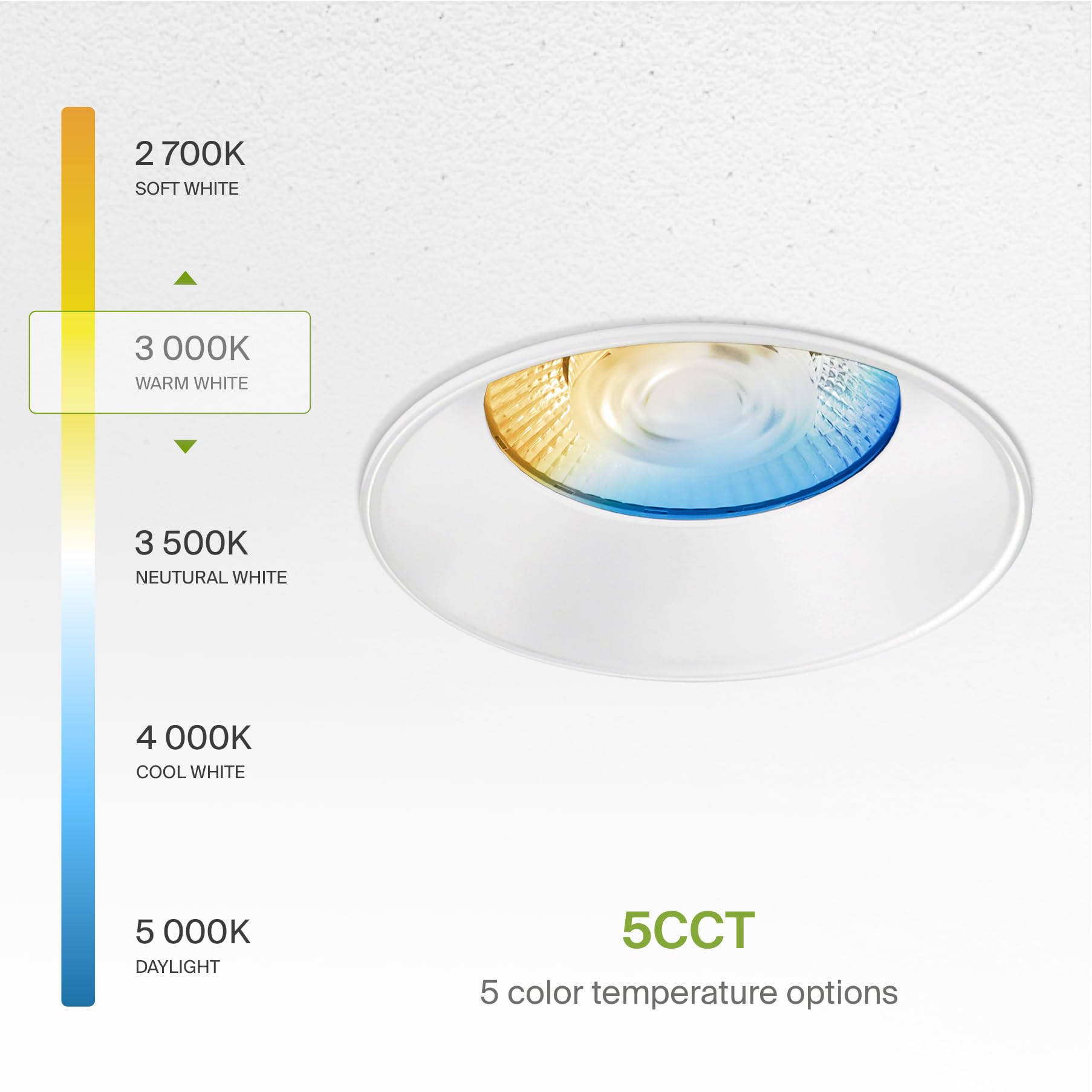 2 700K
SOFT WHITE

3 000K
WARM WHITE

3 500K
NEUTURAL WHITE

4 000K
COOL WHITE

5 000K
DAYLIGHT

5CCT
5 color temperature options